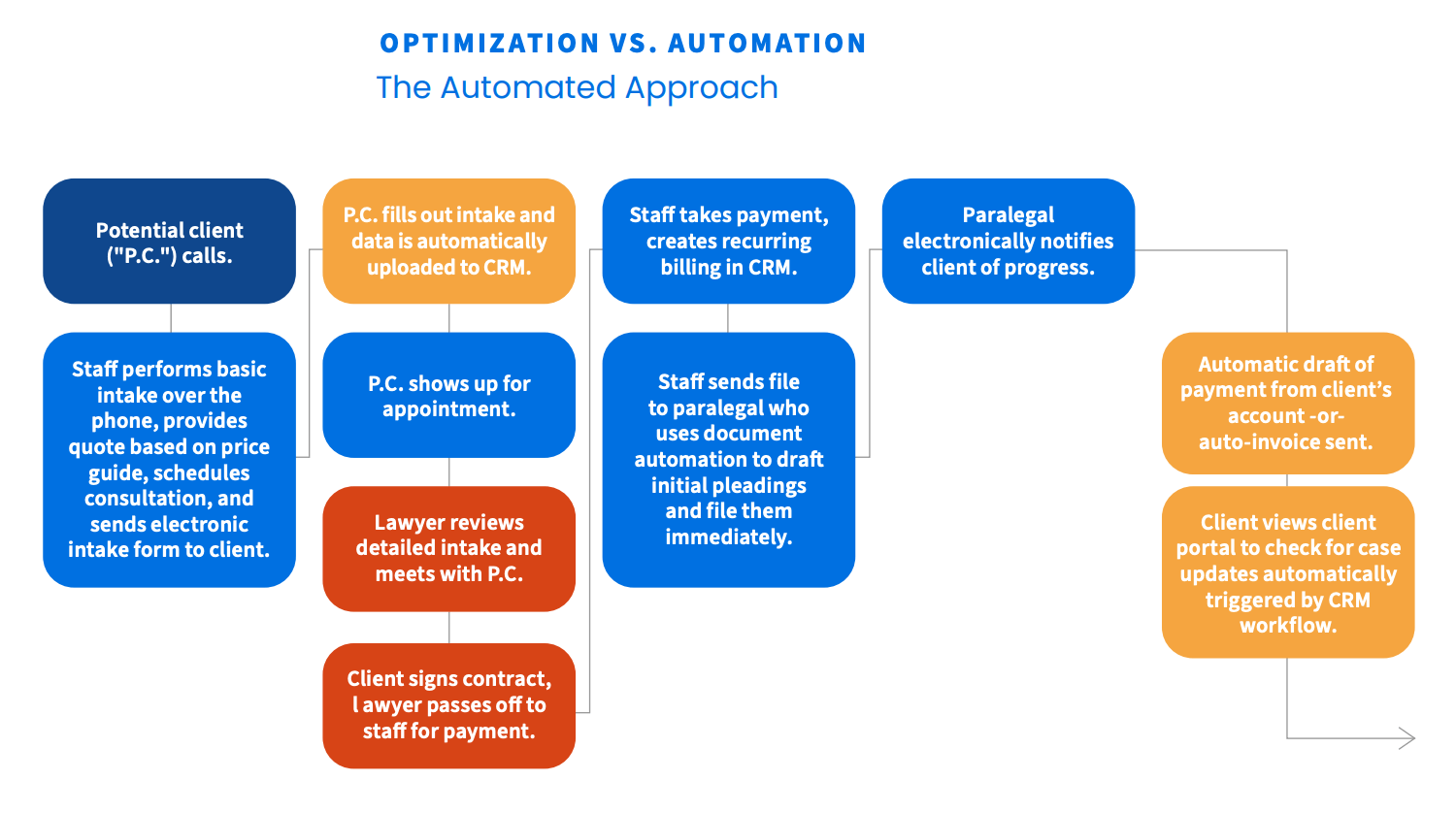 OPTIMIZATION VS. AUTOMATION
The Automated Approach

Potential client ("P.C.") calls.

Staff performs basic intake over the phone, provides quote based on price guide, schedules consultation, and sends electronic intake form to client.

P.C. fills out intake and data is automatically uploaded to CRM.

P.C. shows up for appointment.

Lawyer reviews detailed intake and meets with P.C.

Client signs contract, l awyer passes off to staff for payment.

Staff takes payment, creates recurring billing in CRM.

Staff sends file to paralegal who uses document automation to draft initial pleadings and file them immediately.

Paralegal electronically notifies client of progress.

Automatic draft of payment from client's account -or- auto-invoice sent.

Client views client portal to check for case updates automatically triggered by CRM workflow.